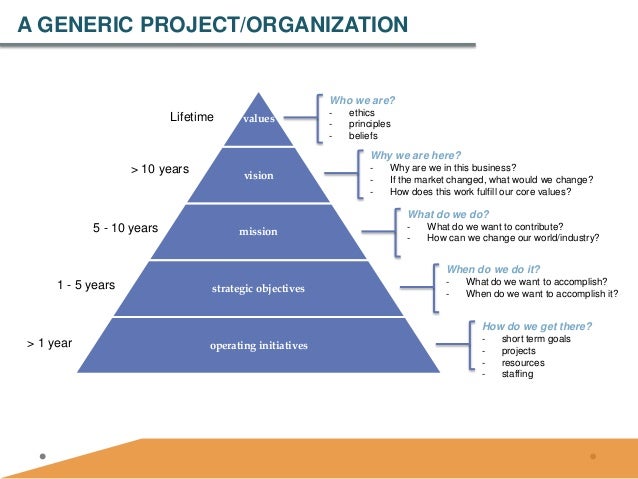 A GENERIC PROJECT/ORGANIZATION

Lifetime
values

Who we are?
- ethics
- principles
- beliefs

> 10 years
vision

Why we are here?
- Why are we in this business?
- If the market changed, what would we change?
- How does this work fulfill our core values?

5 - 10 years
mission

What do we do?
- What do we want to contribute?
- How can we change our world/industry?

1 - 5 years
strategic objectives

When do we do it?
- What do we want to accomplish?
- When do we want to accomplish it?

> 1 year
operating initiatives

How do we get there?
- short term goals
- projects
- resources
- staffing